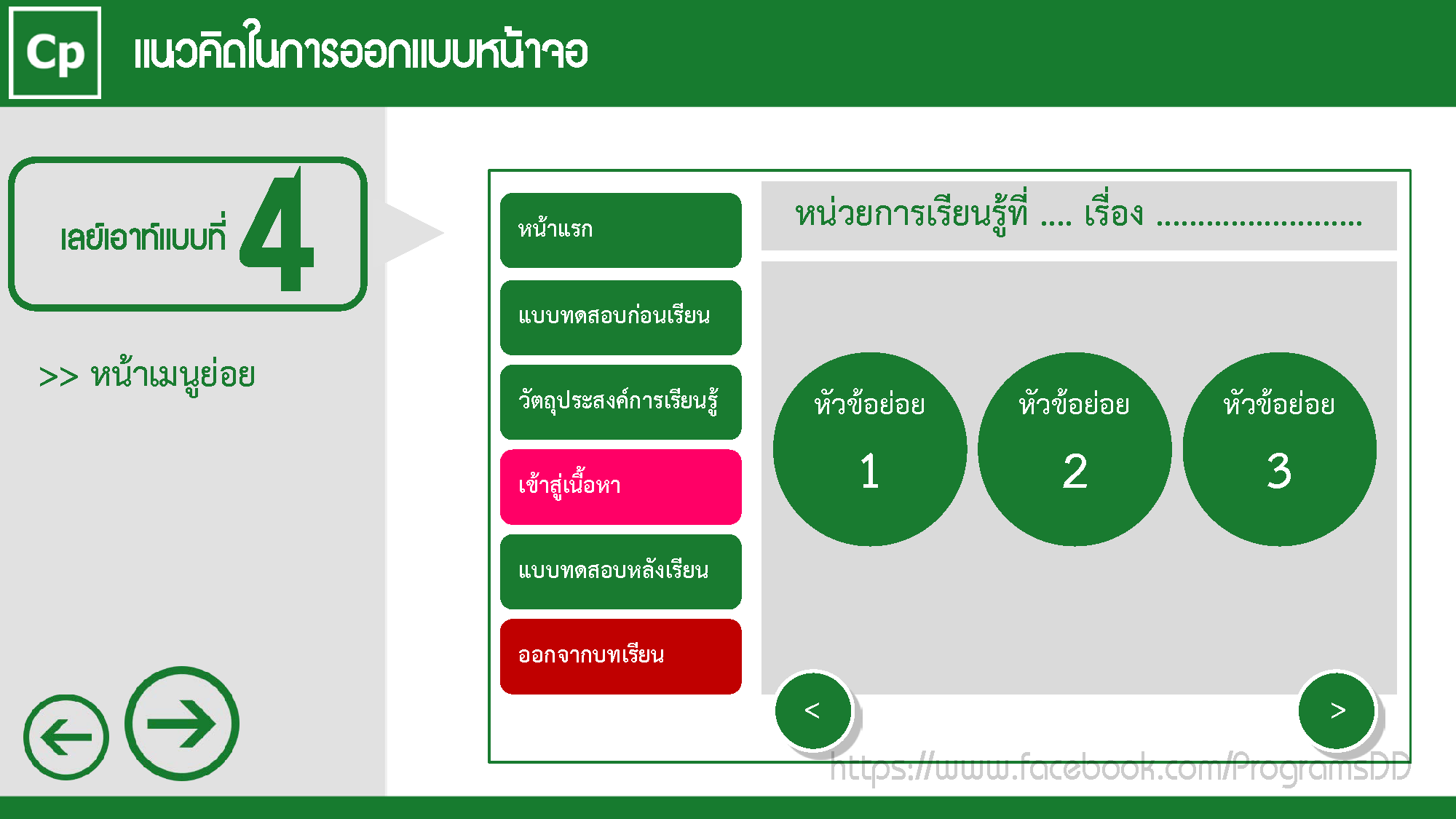 Cp แนวคิดในการออกแบบหน้าจอ

เลย์เอาท์แบบที่ 4

>> หน้าเมนูย่อย

หน้าแรก

แบบทดสอบก่อนเรียน

วัตถุประสงค์การเรียนรู้

เข้าสู่เนื้อหา

แบบทดสอบหลังเรียน

ออกจากบทเรียน

หน่วยการเรียนรู้ที่ .... เรื่อง ........................

หัวข้อย่อย 1

หัวข้อย่อย 2

หัวข้อย่อย 3

<

>

https://www.facebook.com/ProgramsDD